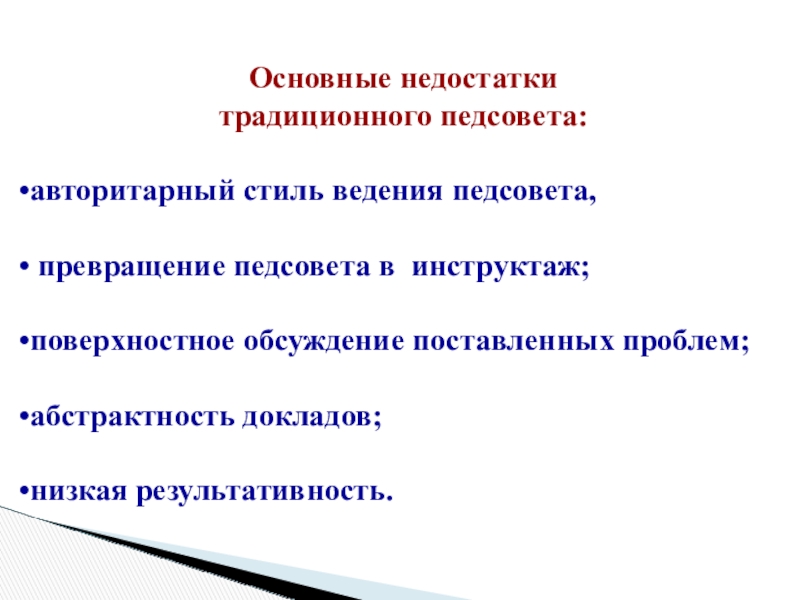 Основные недостатки традиционного педсовета:

•авторитарный стиль ведения педсовета,

• превращение педсовета в инструктаж;

•поверхностное обсуждение поставленных проблем;

•абстрактность докладов;

•низкая результативность.